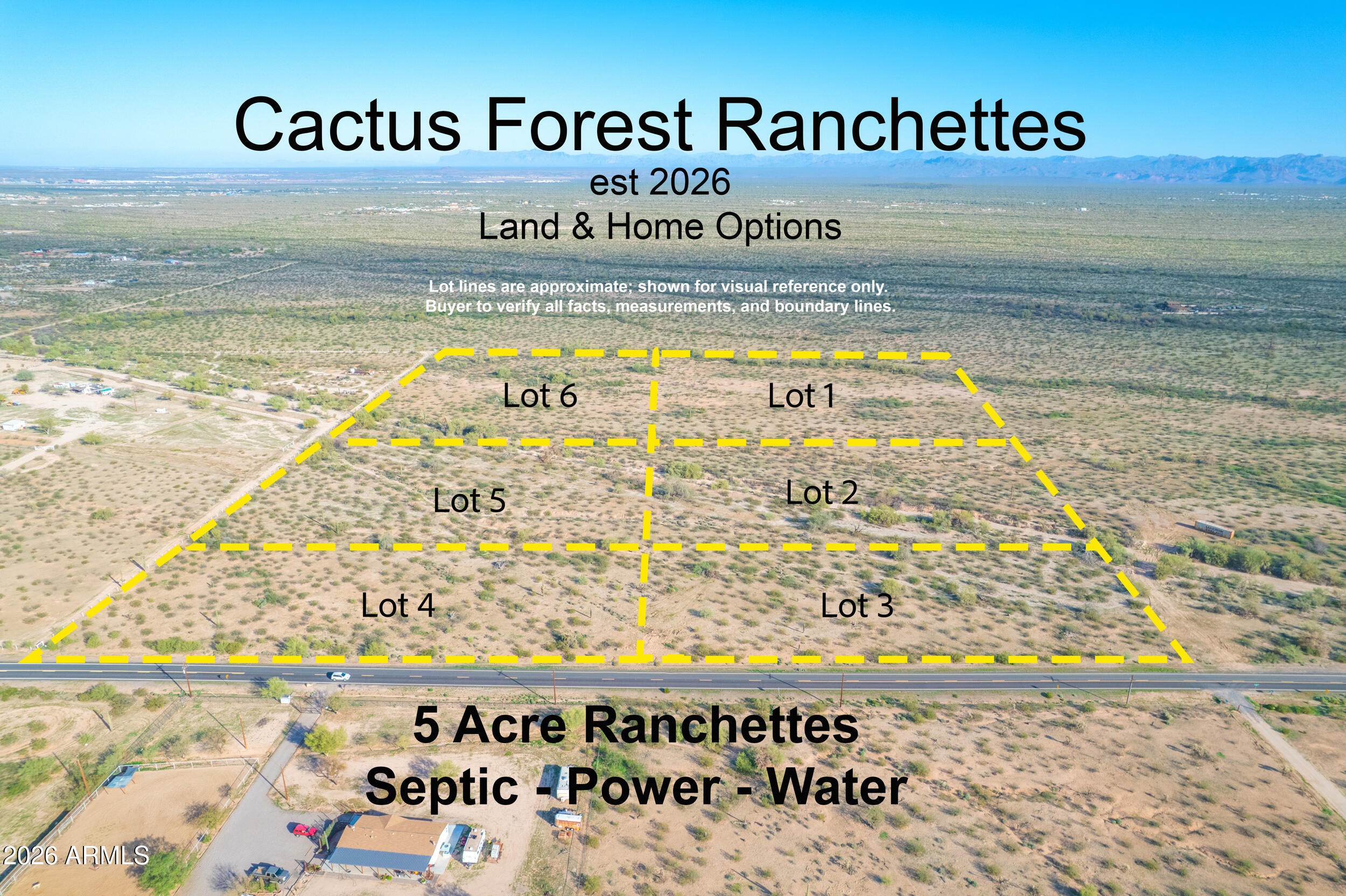 Cactus Forest Ranchettes

est 2026
Land & Home Options

Lot lines are approximate; shown for visual reference only.
Buyer to verify all facts, measurements, and boundary lines.

Lot 6

Lot 1

Lot 5

Lot 2

Lot 4

Lot 3

5 Acre Ranchettes
Septic - Power - Water

2026 ARMLS